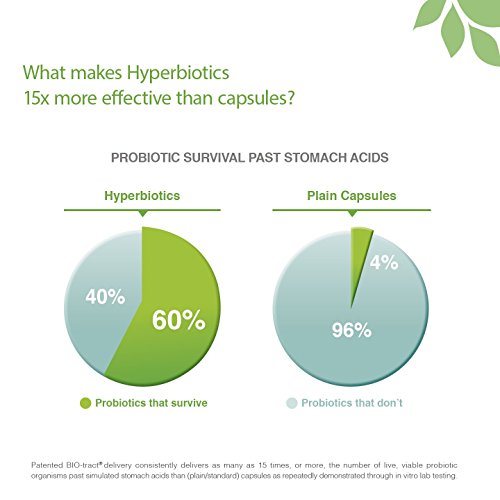 What makes Hyperbiotics
15x more effective than capsules?

PROBIOTIC SURVIVAL PAST STOMACH ACIDS

Hyperbiotics

40%

60%

Plain Capsules

4%

96%

Probiotics that survive

Probiotics that don`t

Patented BIO-tract® delivery consistently delivers as many as 15 times, or more, the number of live, viable probiotic organisms past simulated stomach acids than (plain/standard) capsules as repeatedly demonstrated through in vitro lab testing.